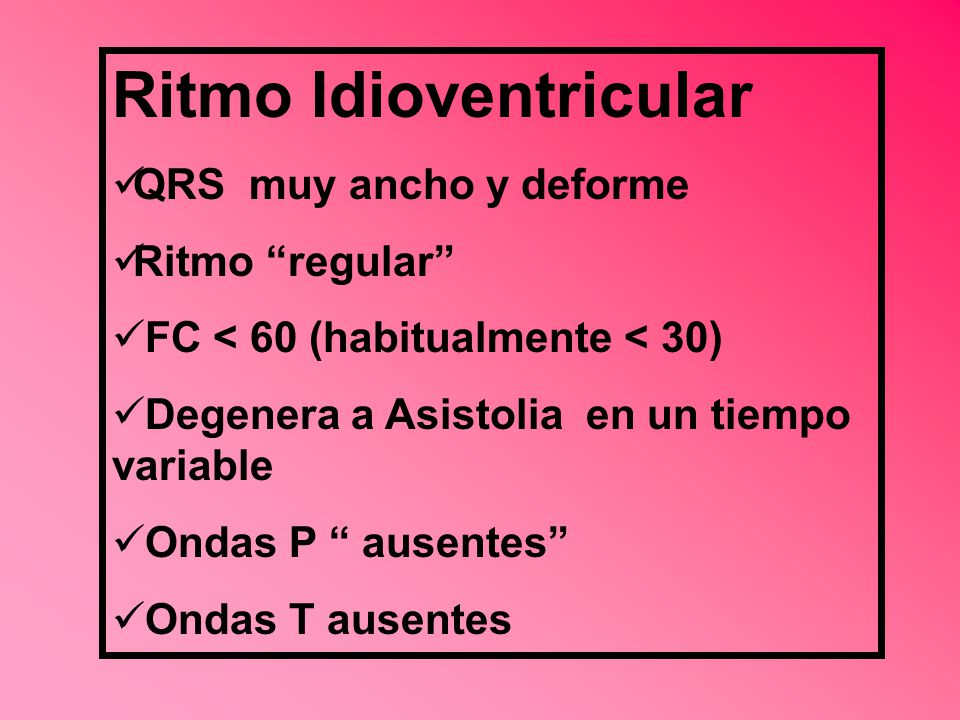 Ritmo Idioventricular

✓QRS muy ancho y deforme

✓Ritmo “regular”

✓FC < 60 (habitualmente < 30)

✓Degenera a Asistolia en un tiempo variable

✓Ondas P “ ausentes”

✓Ondas T ausentes